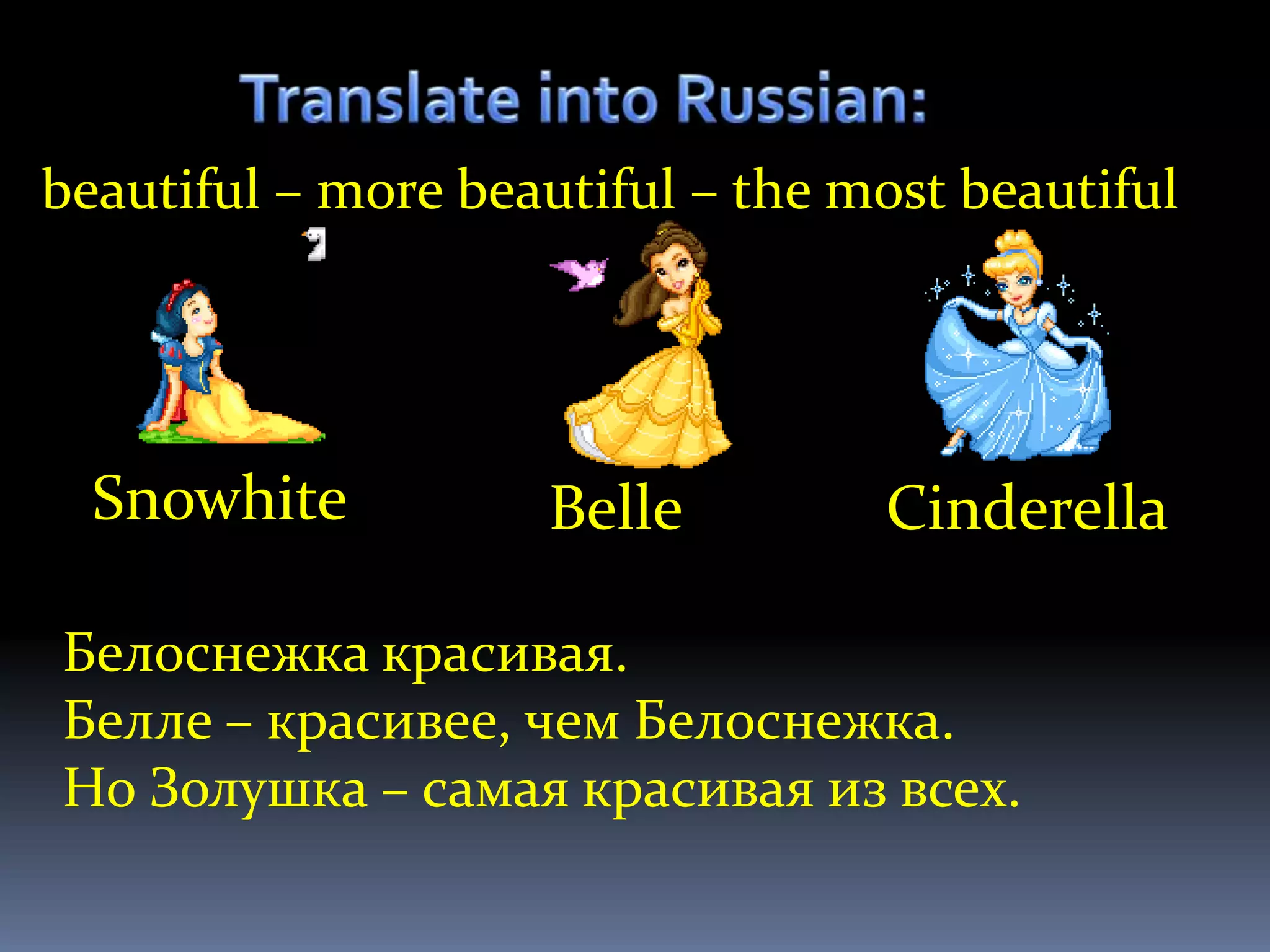 Translate into Russian:

beautiful – more beautiful – the most beautiful

Snowhite

Belle

Cinderella

Белоснежка красивая.
Белле – красивее, чем Белоснежка.
Но Золушка – самая красивая из всех.